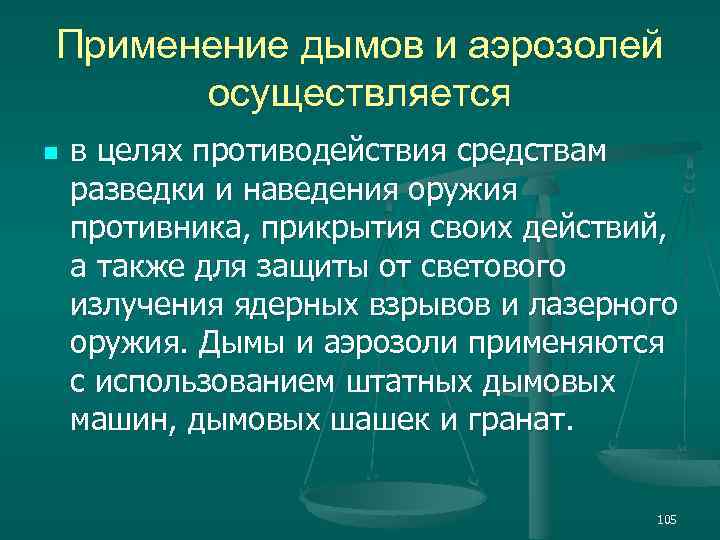 Применение дымов и аэрозолей осуществляется

в целях противодействия средствам разведки и наведения оружия противника, прикрытия своих действий, а также для защиты от светового излучения ядерных взрывов и лазерного оружия. Дымы и аэрозоли применяются с использованием штатных дымовых машин, дымовых шашек и гранат.

105